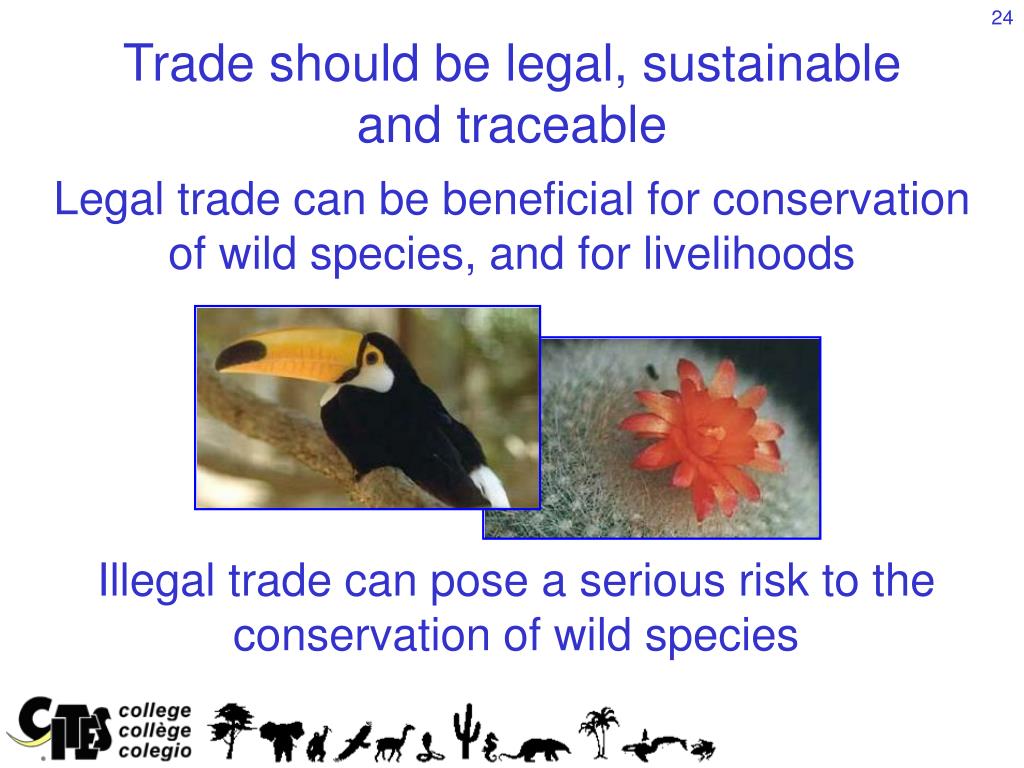 24

Trade should be legal, sustainable and traceable

Legal trade can be beneficial for conservation of wild species, and for livelihoods

Illegal trade can pose a serious risk to the conservation of wild species

CITES college collège colegio